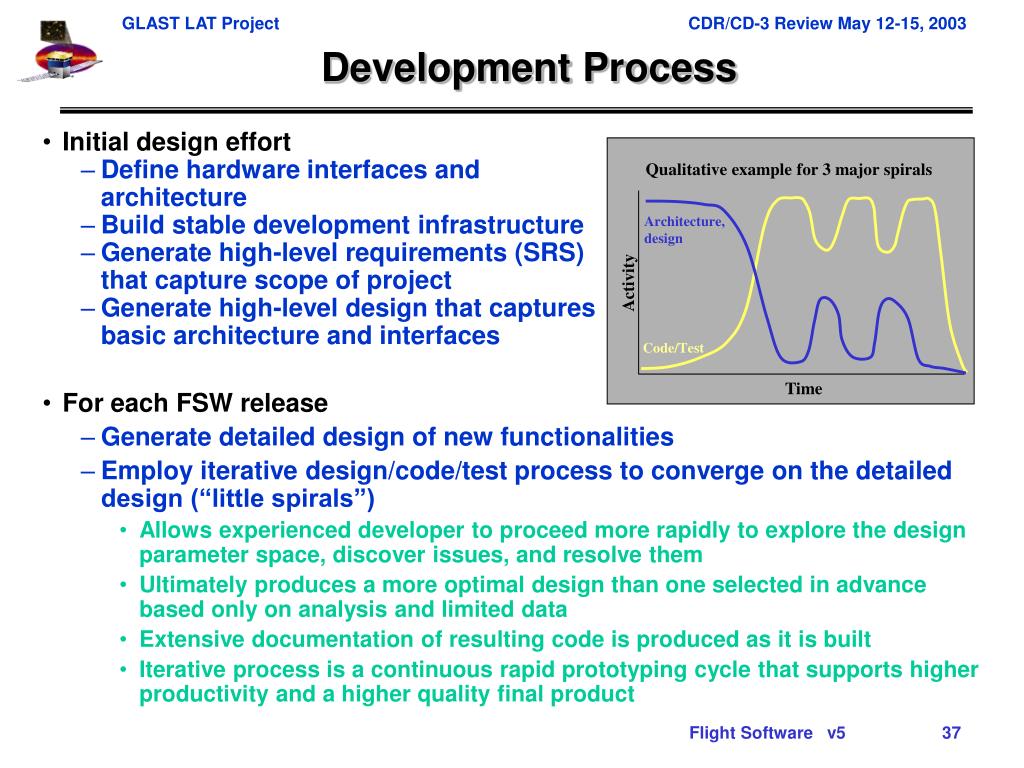 GLAST LAT Project

CDR/CD-3 Review May 12-15, 2003

Development Process

• Initial design effort
– Define hardware interfaces and architecture
– Build stable development infrastructure
– Generate high-level requirements (SRS) that capture scope of project
– Generate high-level design that captures basic architecture and interfaces

Qualitative example for 3 major spirals

Architecture, design

Activity

Code/Test

Time

• For each FSW release
– Generate detailed design of new functionalities
– Employ iterative design/code/test process to converge on the detailed design (“little spirals”)
• Allows experienced developer to proceed more rapidly to explore the design parameter space, discover issues, and resolve them
• Ultimately produces a more optimal design than one selected in advance based only on analysis and limited data
• Extensive documentation of resulting code is produced as it is built
• Iterative process is a continuous rapid prototyping cycle that supports higher productivity and a higher quality final product

Flight Software v5

37